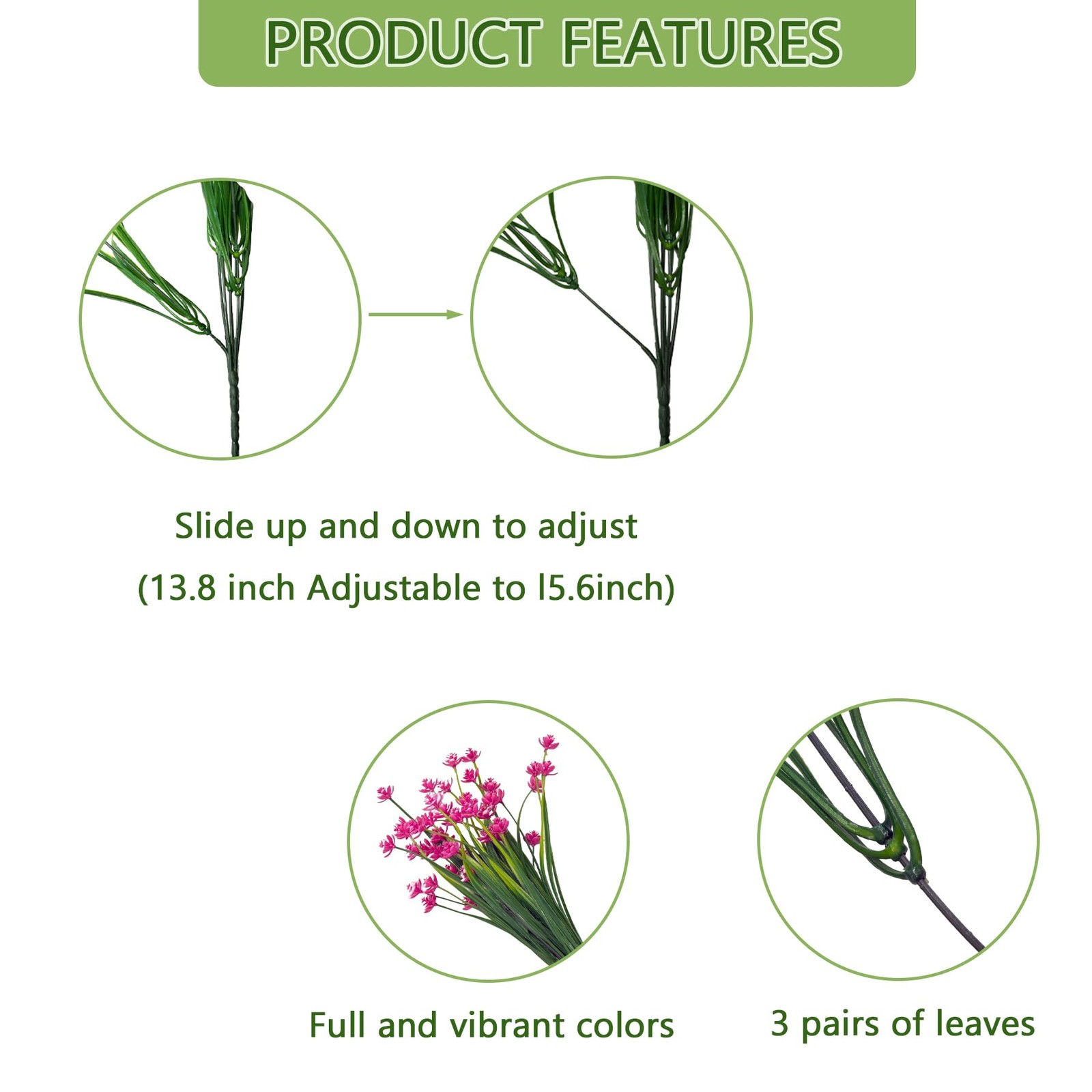 PRODUCT FEATURES

Slide up and down to adjust
(13.8 inch Adjustable to l5.6inch)

Full and vibrant colors

3 pairs of leaves